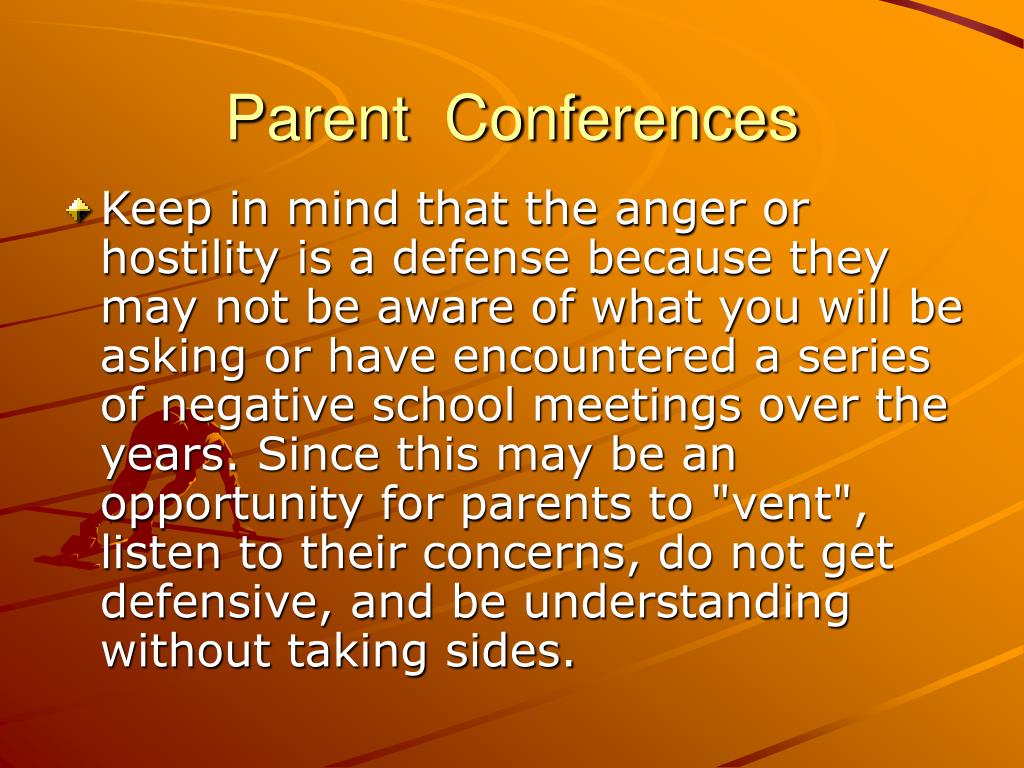 Parent Conferences

Keep in mind that the anger or hostility is a defense because they may not be aware of what you will be asking or have encountered a series of negative school meetings over the years. Since this may be an opportunity for parents to "vent", listen to their concerns, do not get defensive, and be understanding without taking sides.